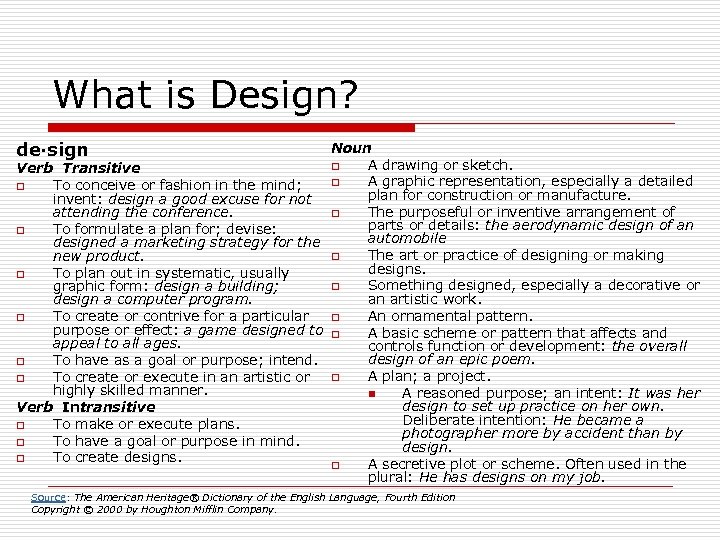 What is Design?

de·sign

Verb Transitive

To conceive or fashion in the mind; invent: design a good excuse for not attending the conference.

To formulate a plan for; devise: designed a marketing strategy for the new product.

To plan out in systematic, usually graphic form: design a building; design a computer program.

To create or contrive for a particular purpose or effect: a game designed to appeal to all ages.

To have as a goal or purpose; intend.

To create or execute in an artistic or highly skilled manner.

Verb Intransitive

To make or execute plans.

To have a goal or purpose in mind.

To create designs.

Noun

A drawing or sketch.

A graphic representation, especially a detailed plan for construction or manufacture.

The purposeful or inventive arrangement of parts or details: the aerodynamic design of an automobile

The art or practice of designing or making designs.

Something designed, especially a decorative or an artistic work.

An ornamental pattern.

A basic scheme or pattern that affects and controls function or development: the overall design of an epic poem.

A plan; a project.

A reasoned purpose; an intent: It was her design to set up practice on her own. Deliberate intention: He became a photographer more by accident than by design.

A secretive plot or scheme. Often used in the plural: He has designs on my job.

Source: The American Heritage® Dictionary of the English Language, Fourth Edition
Copyright © 2000 by Houghton Mifflin Company.